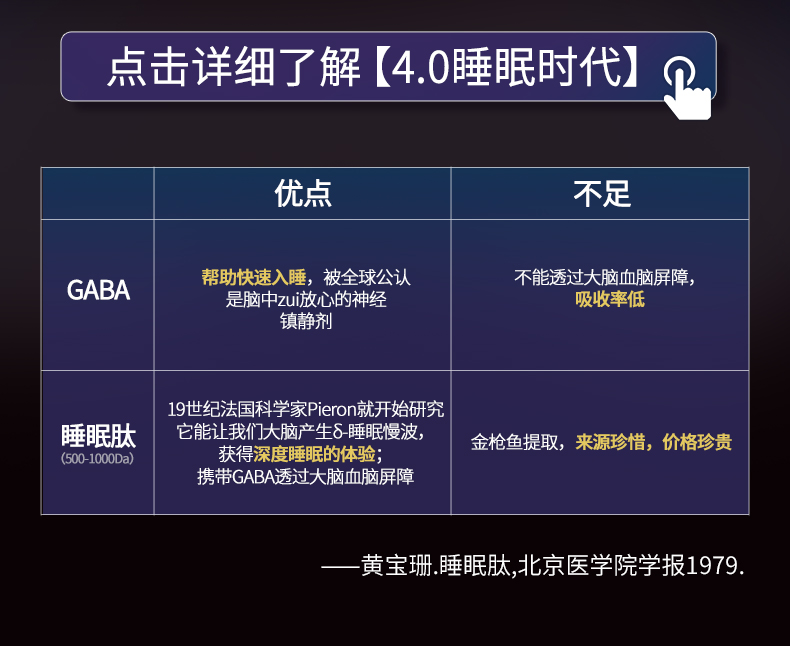 点击详细了解【4.0睡眠时代】

|  | 优点 | 不足 |
|---|---|---|
| GABA | 帮助快速入睡，被全球公认是脑中zui放心的神经镇静剂 | 不能透过大脑血脑屏障，吸收率低 |
| 睡眠肽 (500-1000Da) | 19世纪法国科学家Pieron就开始研究它能让我们大脑产生δ-睡眠慢波，获得深度睡眠的体验；携带GABA透过大脑血脑屏障 | 金枪鱼提取，来源珍惜，价格珍贵 |

——黄宝珊.睡眠肽,北京医学院学报1979.